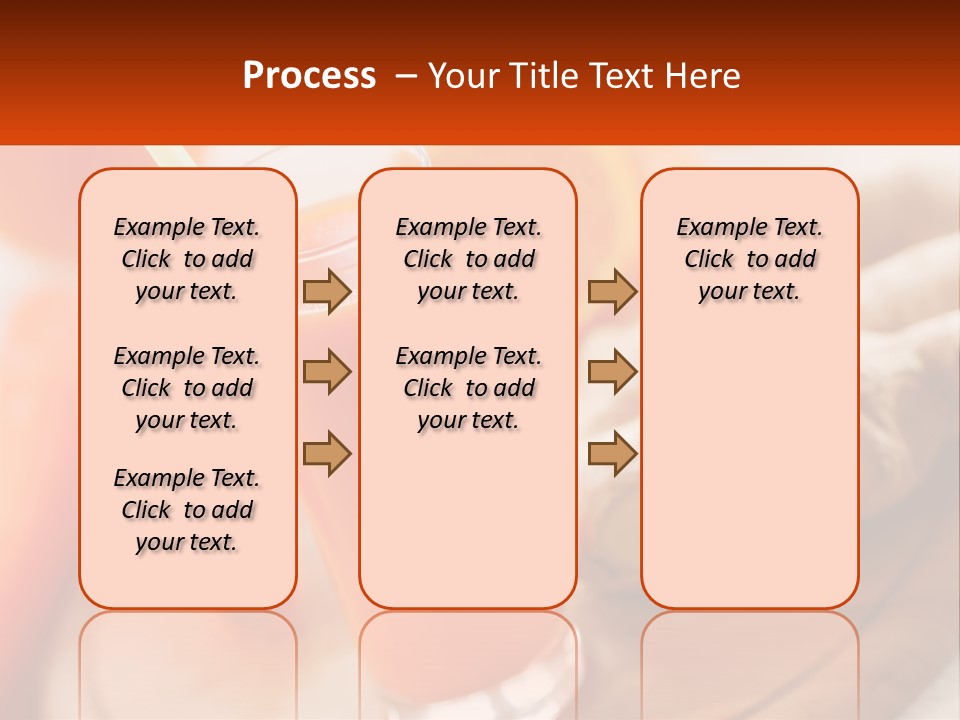 Process – Your Title Text Here

Example Text. Click to add your text.

Example Text. Click to add your text.

Example Text. Click to add your text.

Example Text. Click to add your text.

Example Text. Click to add your text.

Example Text. Click to add your text.